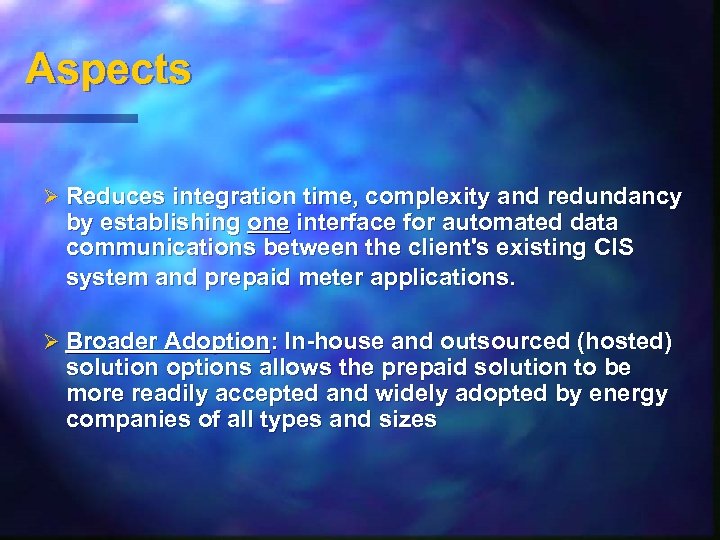 Aspects

➢ Reduces integration time, complexity and redundancy by establishing one interface for automated data communications between the client's existing CIS system and prepaid meter applications.

➢ Broader Adoption: In-house and outsourced (hosted) solution options allows the prepaid solution to be more readily accepted and widely adopted by energy companies of all types and sizes